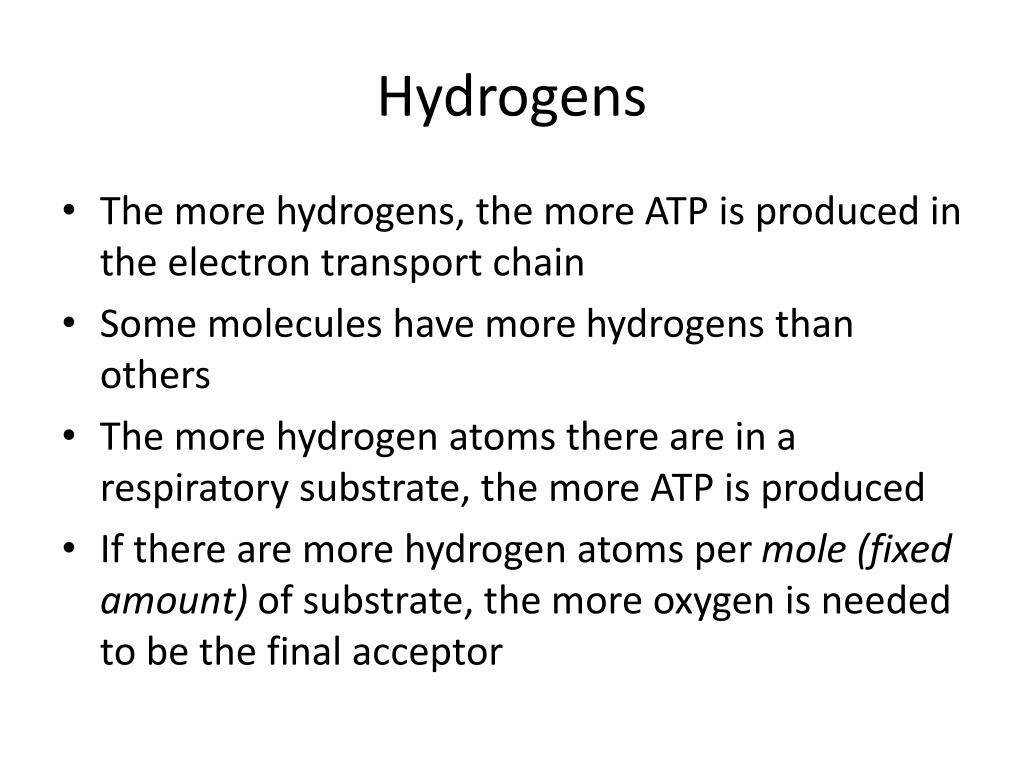 Hydrogens

• The more hydrogens, the more ATP is produced in the electron transport chain
• Some molecules have more hydrogens than others
• The more hydrogen atoms there are in a respiratory substrate, the more ATP is produced
• If there are more hydrogen atoms per mole (fixed amount) of substrate, the more oxygen is needed to be the final acceptor